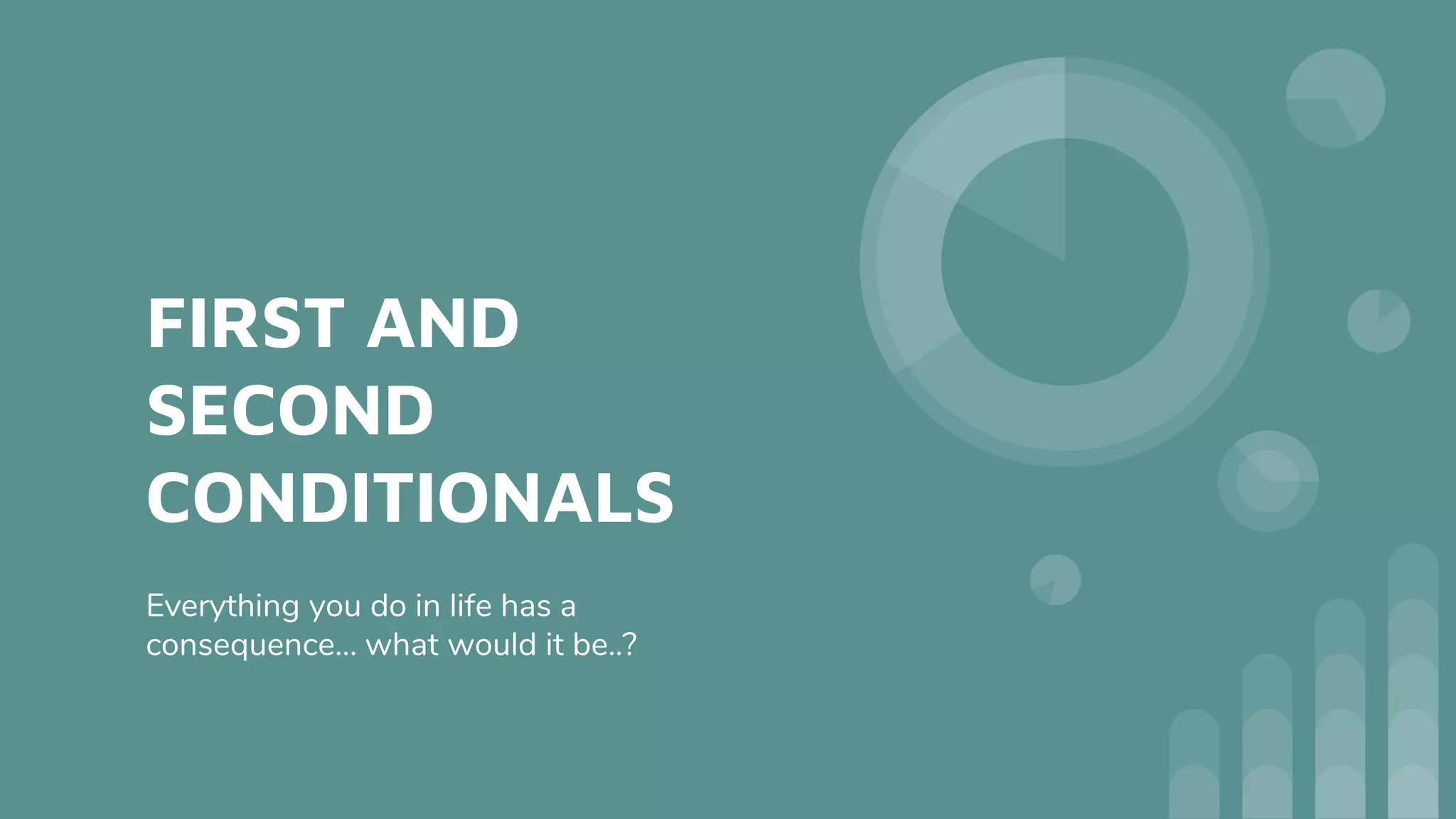 FIRST AND SECOND CONDITIONALS

Everything you do in life has a consequence... what would it be..?